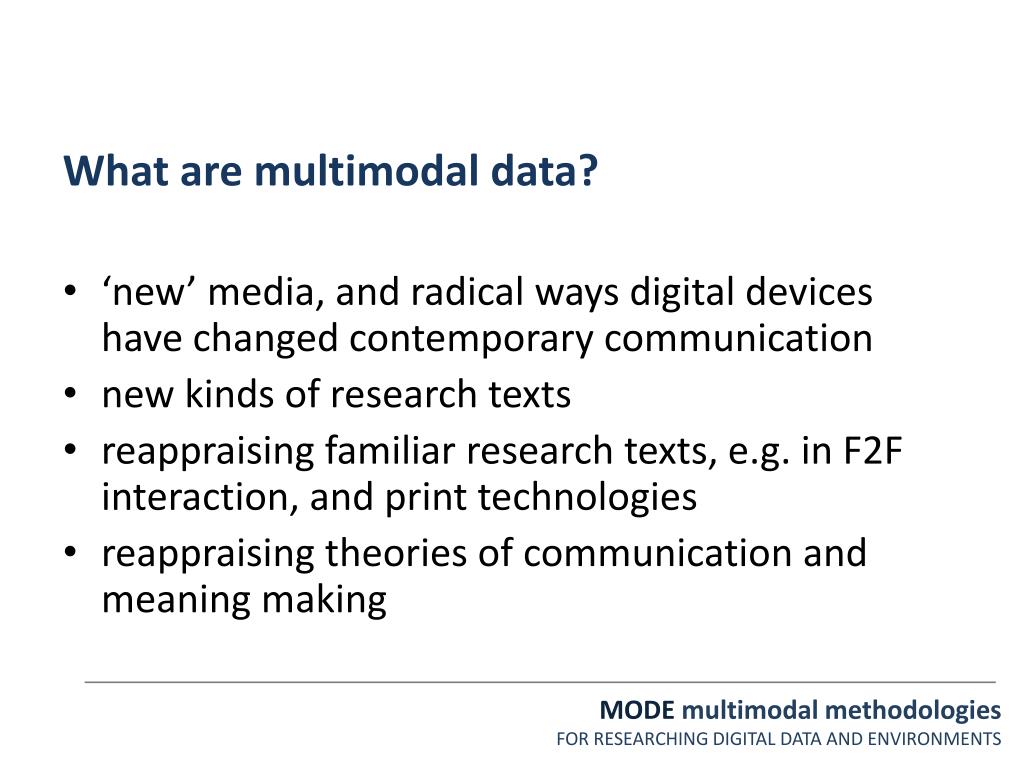 What are multimodal data?

• ‘new’ media, and radical ways digital devices have changed contemporary communication
• new kinds of research texts
• reappraising familiar research texts, e.g. in F2F interaction, and print technologies
• reappraising theories of communication and meaning making

MODE multimodal methodologies
FOR RESEARCHING DIGITAL DATA AND ENVIRONMENTS